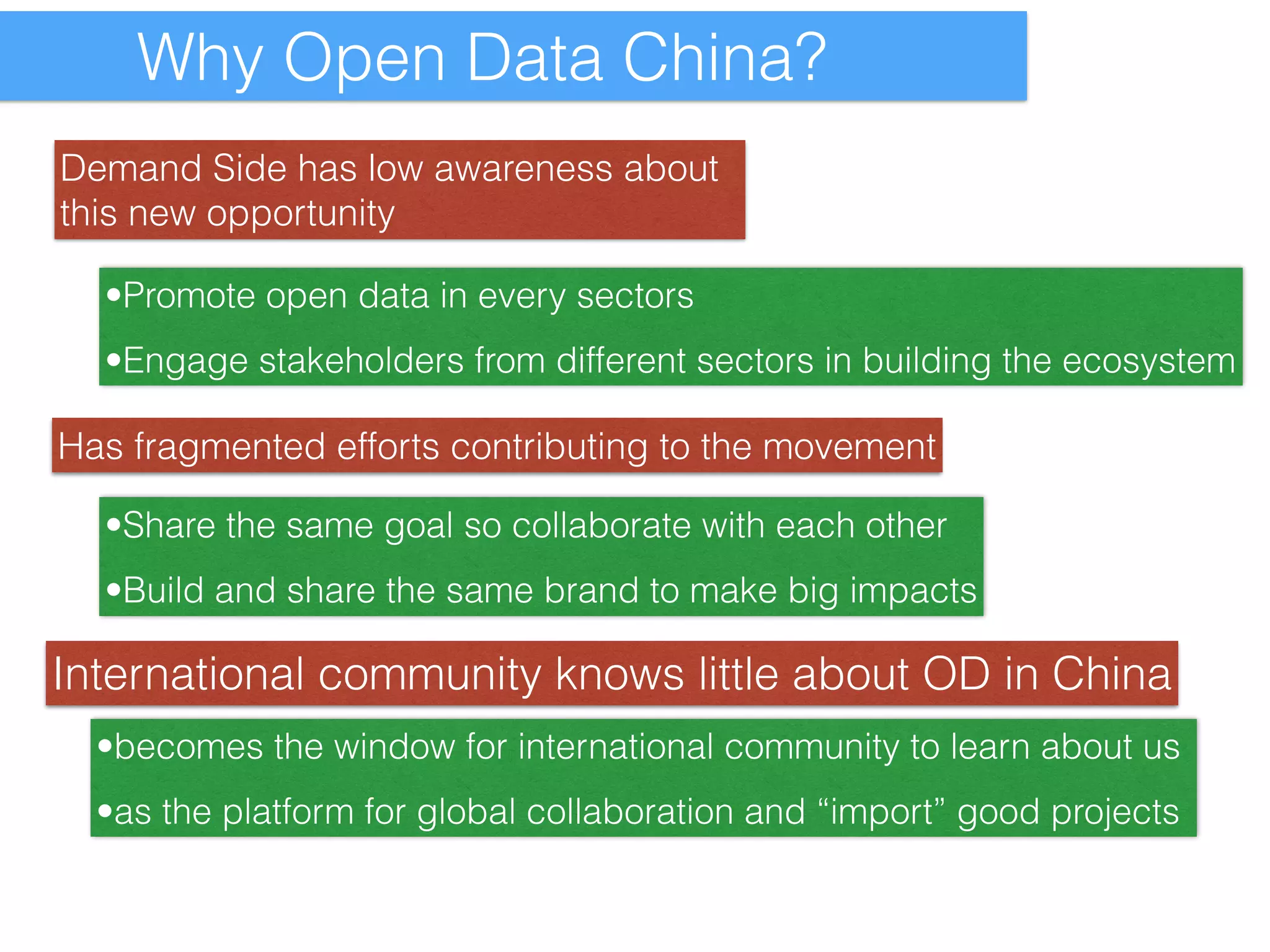 Why Open Data China?

Demand Side has low awareness about this new opportunity

•Promote open data in every sectors

•Engage stakeholders from different sectors in building the ecosystem

Has fragmented efforts contributing to the movement

•Share the same goal so collaborate with each other

•Build and share the same brand to make big impacts

International community knows little about OD in China

•becomes the window for international community to learn about us

•as the platform for global collaboration and “import” good projects